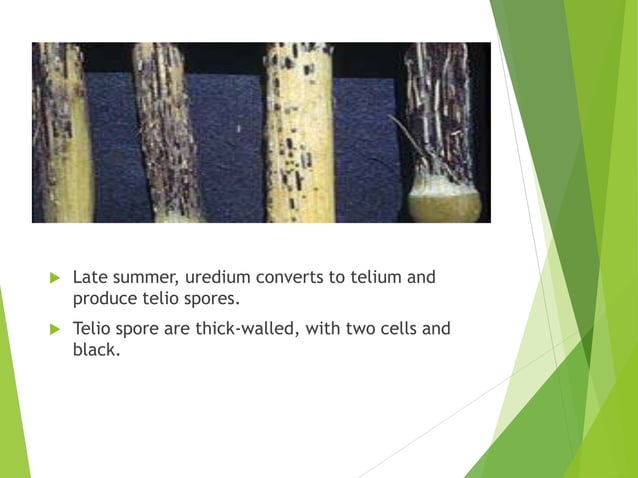 Late summer, uredium converts to telium and produce telio spores.

Telio spore are thick-walled, with two cells and black.